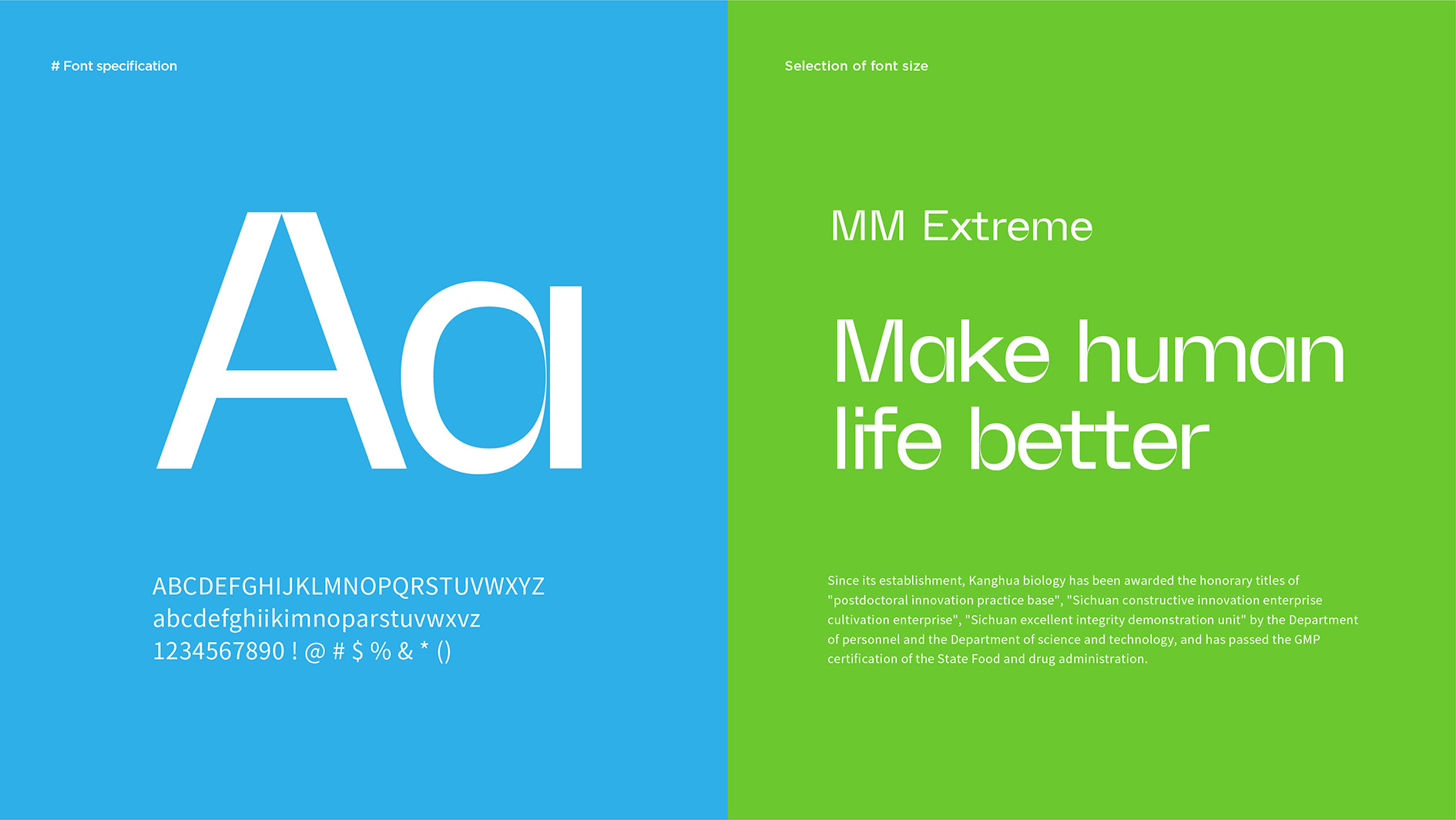 # Font specification

Aa

ABCDEFGHIJKLMNOPQRSTUVWXYZ
abcdefghiikimnoparstuvwxvz
1234567890 ! @ # $ % & * ()

Selection of font size

MM Extreme

Make human life better

Since its establishment, Kanghua biology has been awarded the honorary titles of "postdoctoral innovation practice base", "Sichuan constructive innovation enterprise cultivation enterprise", "Sichuan excellent integrity demonstration unit" by the Department of personnel and the Department of science and technology, and has passed the GMP certification of the State Food and drug administration.